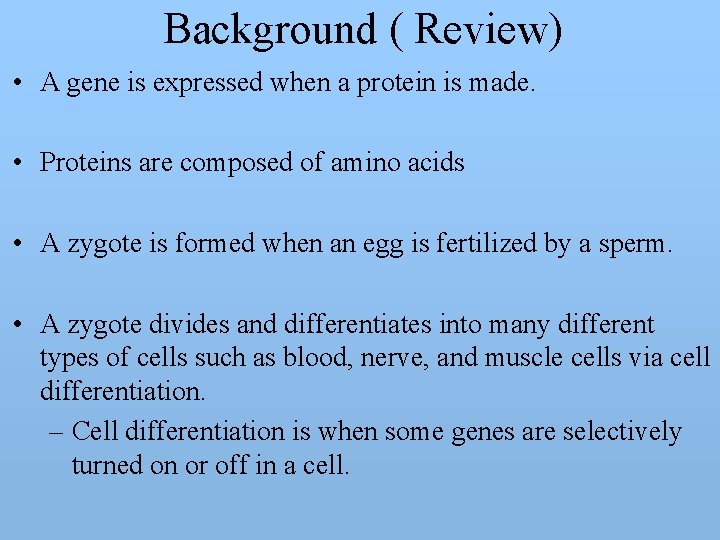 Background ( Review)

• A gene is expressed when a protein is made.

• Proteins are composed of amino acids

• A zygote is formed when an egg is fertilized by a sperm.

• A zygote divides and differentiates into many different types of cells such as blood, nerve, and muscle cells via cell differentiation.
– Cell differentiation is when some genes are selectively turned on or off in a cell.